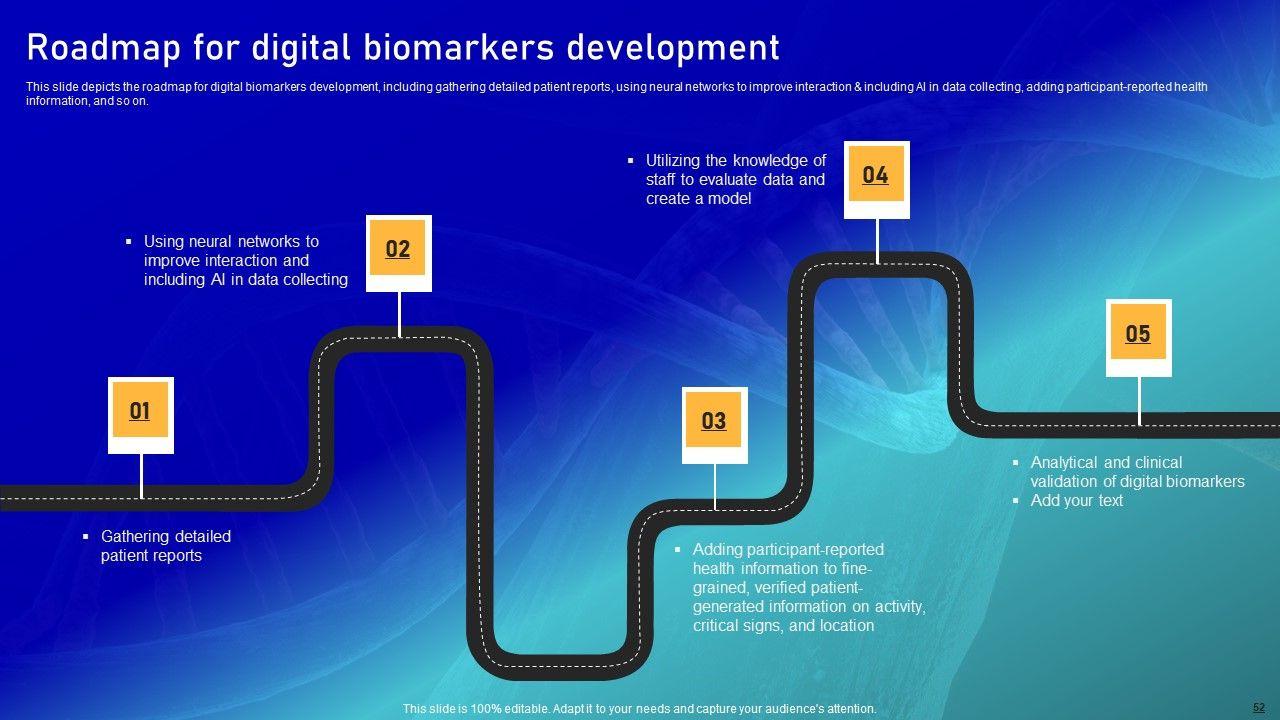 Roadmap for digital biomarkers development

This slide depicts the roadmap for digital biomarkers development, including gathering detailed patient reports, using neural networks to improve interaction & including AI in data collecting, adding participant-reported health information, and so on.

01

▪ Gathering detailed patient reports

02

▪ Using neural networks to improve interaction and including AI in data collecting

03

▪ Adding participant-reported health information to fine-grained, verified patient-generated information on activity, critical signs, and location

04

▪ Utilizing the knowledge of staff to evaluate data and create a model

05

▪ Analytical and clinical validation of digital biomarkers
▪ Add your text

This slide is 100% editable. Adapt it to your needs and capture your audience's attention.

52